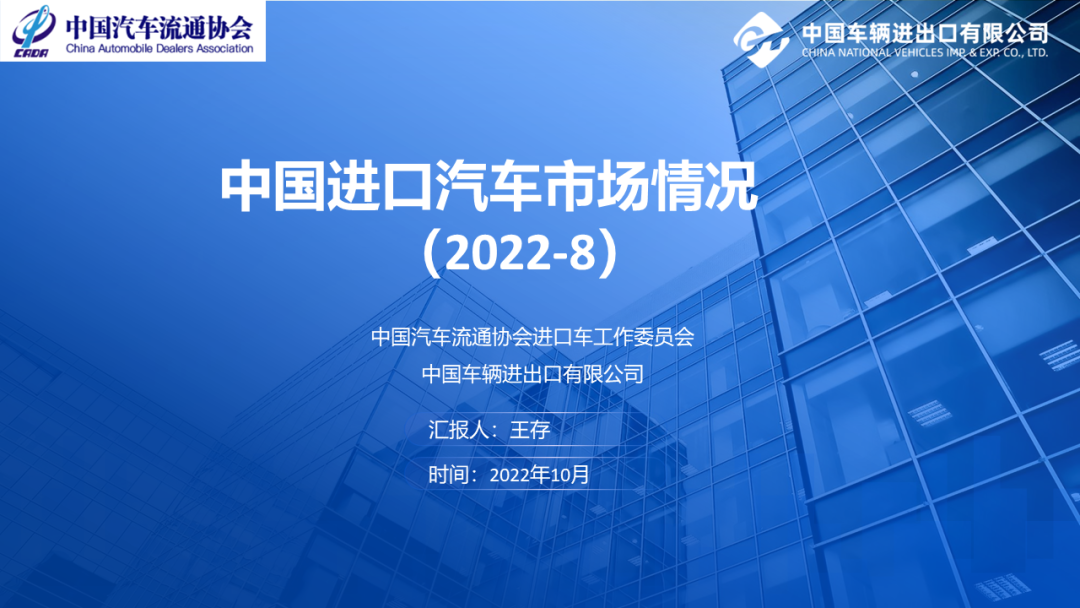 CADA 中国汽车流通协会
China Automobile Dealers Association

中国车辆进出口有限公司
CHINA NATIONAL VEHICLES IMP & EXP. CO., LTD.

中国进口汽车市场情况
（2022-8）

中国汽车流通协会进口车工作委员会
中国车辆进出口有限公司

汇报人：王存

时间：2022年10月